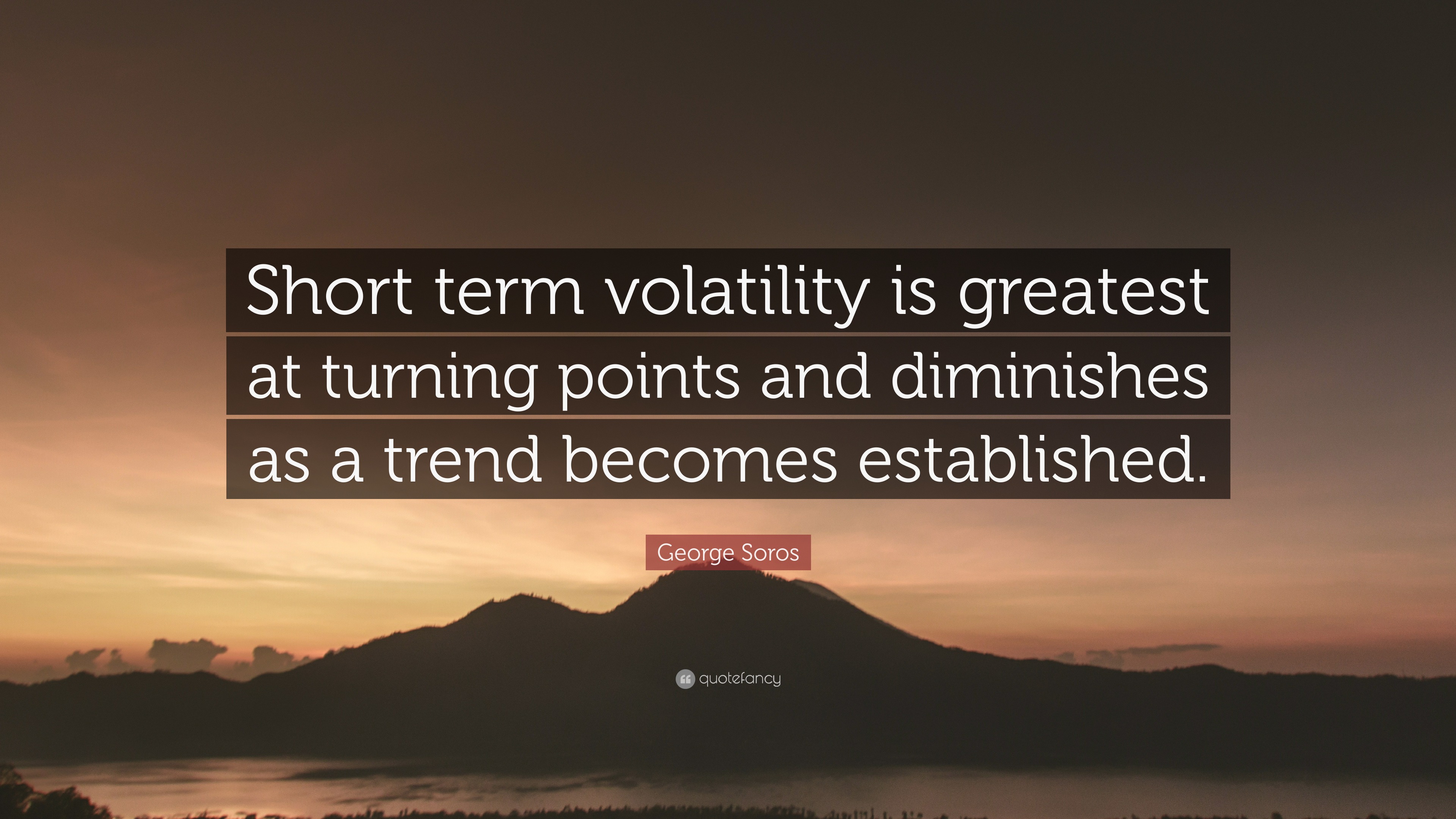 Short term volatility is greatest at turning points and diminishes as a trend becomes established.

George Soros

quotefancy